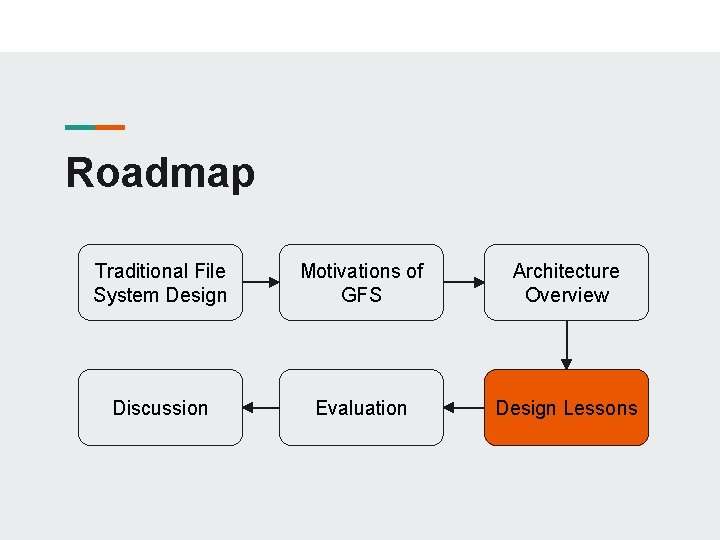 Roadmap

Traditional File System Design

Motivations of GFS

Architecture Overview

Design Lessons

Evaluation

Discussion